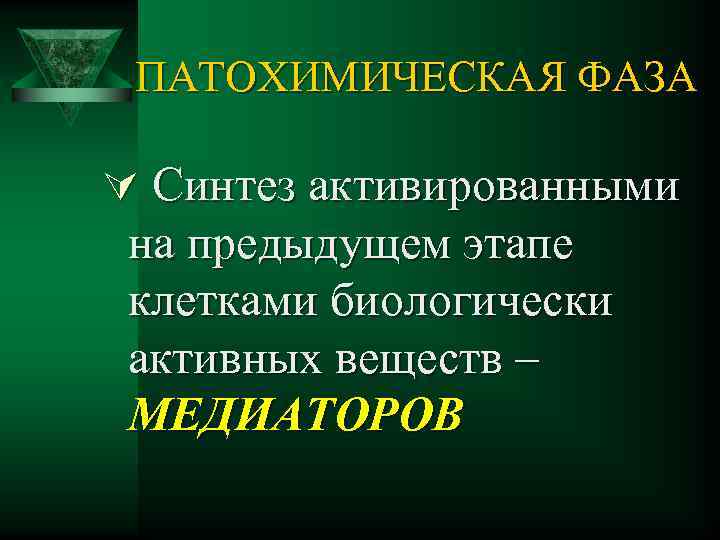 ПАТОХИМИЧЕСКАЯ ФАЗА

Синтез активированными на предыдущем этапе клетками биологически активных веществ – МЕДИАТОРОВ